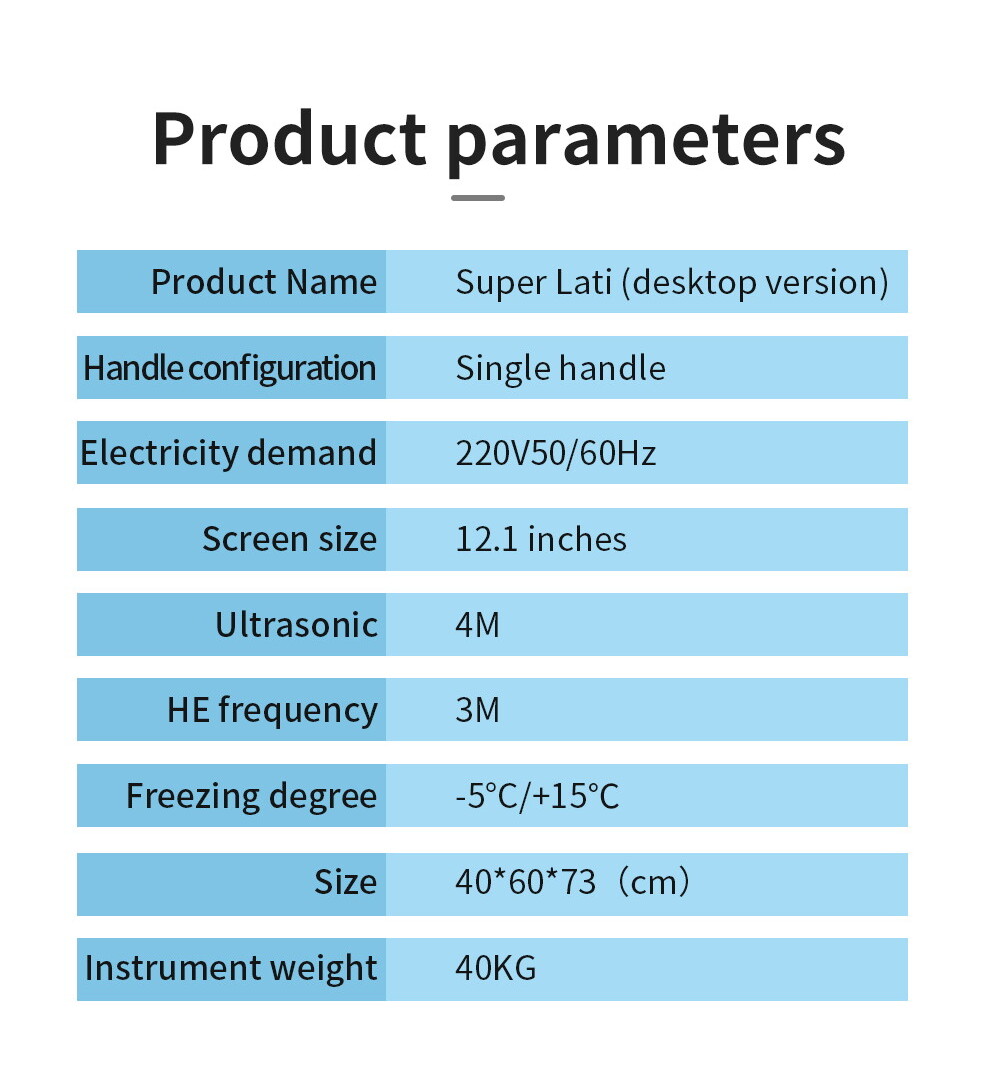 Product parameters

| Product Name | Super Lati (desktop version) |
|---|---|
| Handle configuration | Single handle |
| Electricity demand | 220V50/60Hz |
| Screen size | 12.1 inches |
| Ultrasonic | 4M |
| HE frequency | 3M |
| Freezing degree | -5°C/+15°C |
| Size | 40*60*73（cm） |
| Instrument weight | 40KG |